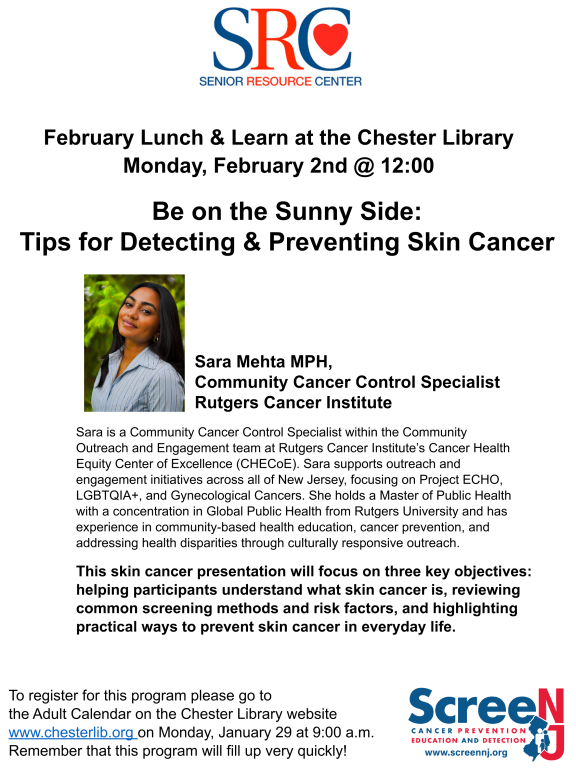 SRC
SENIOR RESOURCE CENTER

February Lunch & Learn at the Chester Library
Monday, February 2nd @ 12:00

Be on the Sunny Side:
Tips for Detecting & Preventing Skin Cancer

Sara Mehta MPH,
Community Cancer Control Specialist
Rutgers Cancer Institute

Sara is a Community Cancer Control Specialist within the Community Outreach and Engagement team at Rutgers Cancer Institute's Cancer Health Equity Center of Excellence (CHECoE). Sara supports outreach and engagement initiatives across all of New Jersey, focusing on Project ECHO, LGBTQIA+, and Gynecological Cancers. She holds a Master of Public Health with a concentration in Global Public Health from Rutgers University and has experience in community-based health education, cancer prevention, and addressing health disparities through culturally responsive outreach.

This skin cancer presentation will focus on three key objectives: helping participants understand what skin cancer is, reviewing common screening methods and risk factors, and highlighting practical ways to prevent skin cancer in everyday life.

To register for this program please go to the Adult Calendar on the Chester Library website www.chesterlib.org on Monday, January 29 at 9:00 a.m. Remember that this program will fill up very quickly!

ScreeNJ
CANCER PREVENTION
EDUCATION AND DETECTION
www.screennj.org